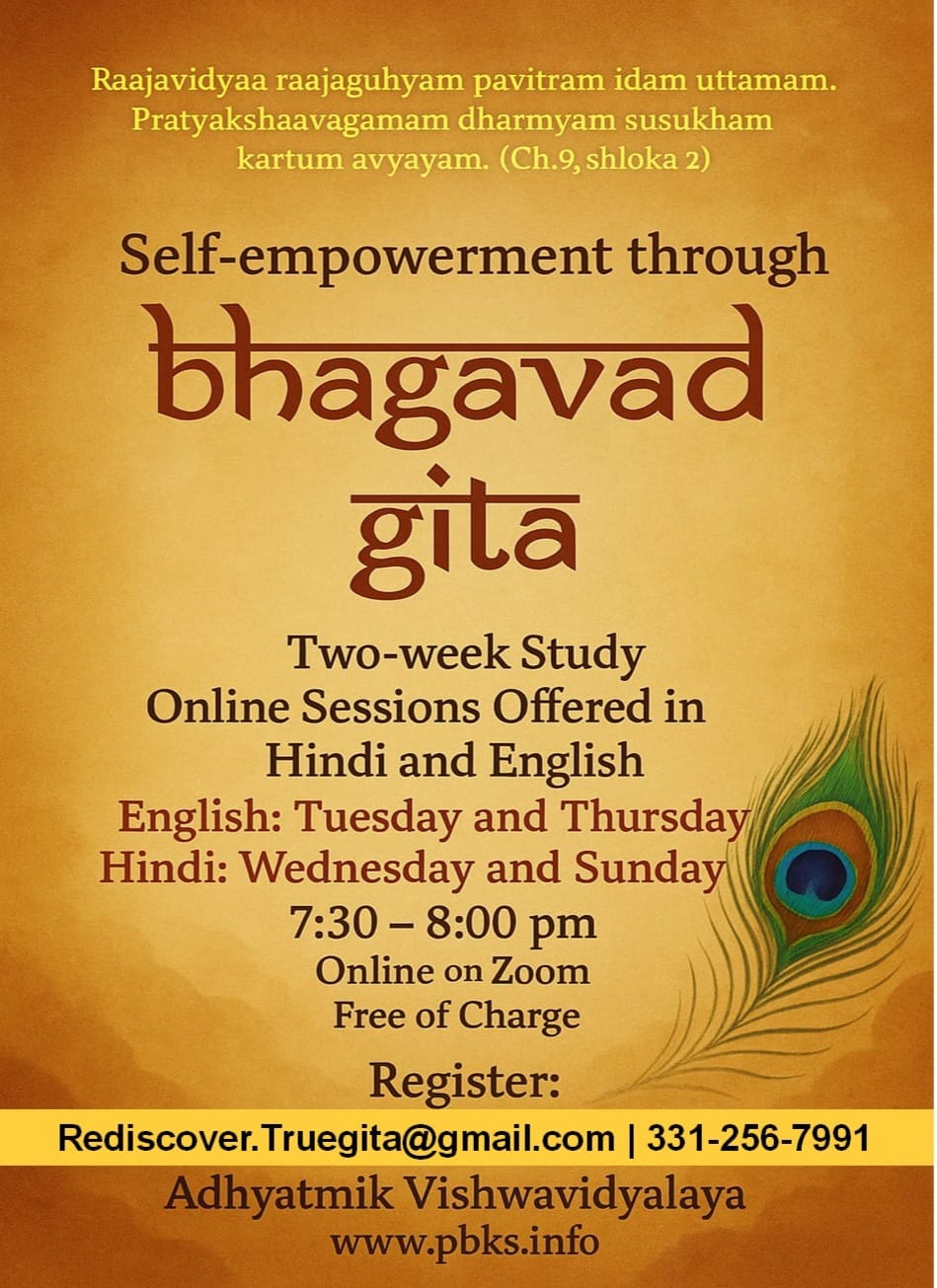 Raajavidyaa raajaguhyam pavitram idam uttamam. Pratyakshaavagamam dharmyam susukham kartum avyayam. (Ch.9, shloka 2)

Self-empowerment through

bhagavad gita

Two-week Study
Online Sessions Offered in Hindi and English
English: Tuesday and Thursday
Hindi: Wednesday and Sunday
7:30 – 8:00 pm
Online on Zoom
Free of Charge

Register:
Rediscover.Truegita@gmail.com | 331-256-7991

Adhyatmik Vishwavidyalaya
www.pbks.info